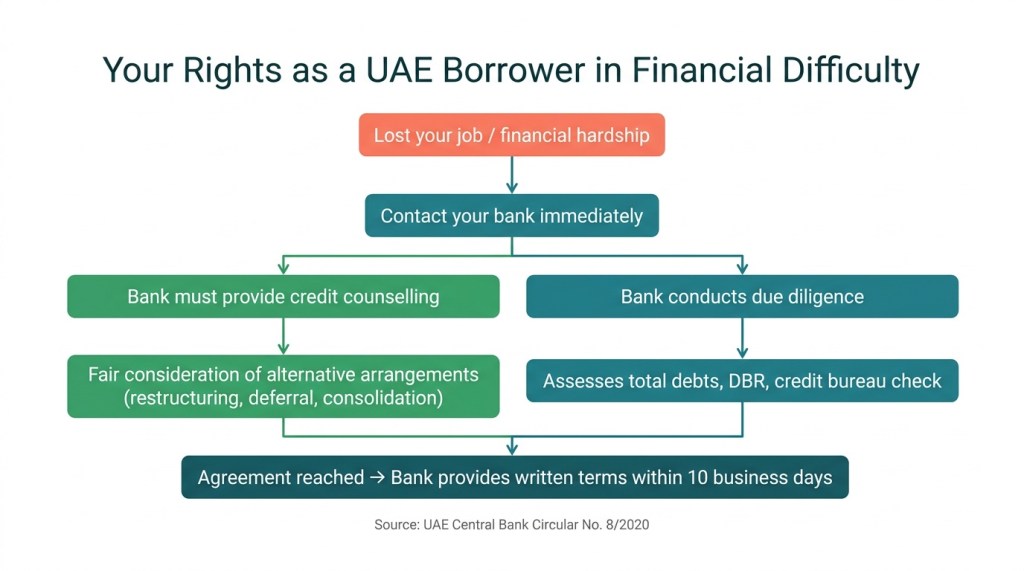 Your Rights as a UAE Borrower in Financial Difficulty

Lost your job / financial hardship

Contact your bank immediately

Bank must provide credit counselling

Fair consideration of alternative arrangements (restructuring, deferral, consolidation)

Bank conducts due diligence

Assesses total debts, DBR, credit bureau check

Agreement reached → Bank provides written terms within 10 business days

Source: UAE Central Bank Circular No. 8/2020